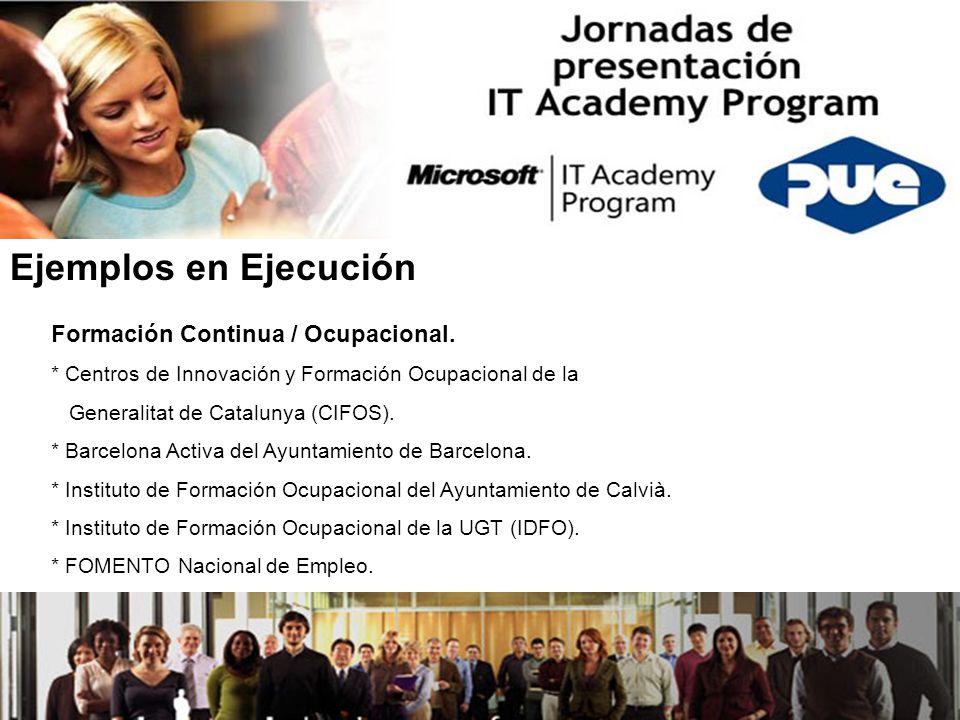 Jornadas de presentación IT Academy Program

Microsoft IT Academy Program

PUE

Ejemplos en Ejecución

Formación Continua / Ocupacional.

* Centros de Innovación y Formación Ocupacional de la Generalitat de Catalunya (CIFOS).

* Barcelona Activa del Ayuntamiento de Barcelona.

* Instituto de Formación Ocupacional del Ayuntamiento de Calvià.

* Instituto de Formación Ocupacional de la UGT (IDFO).

* FOMENTO Nacional de Empleo.